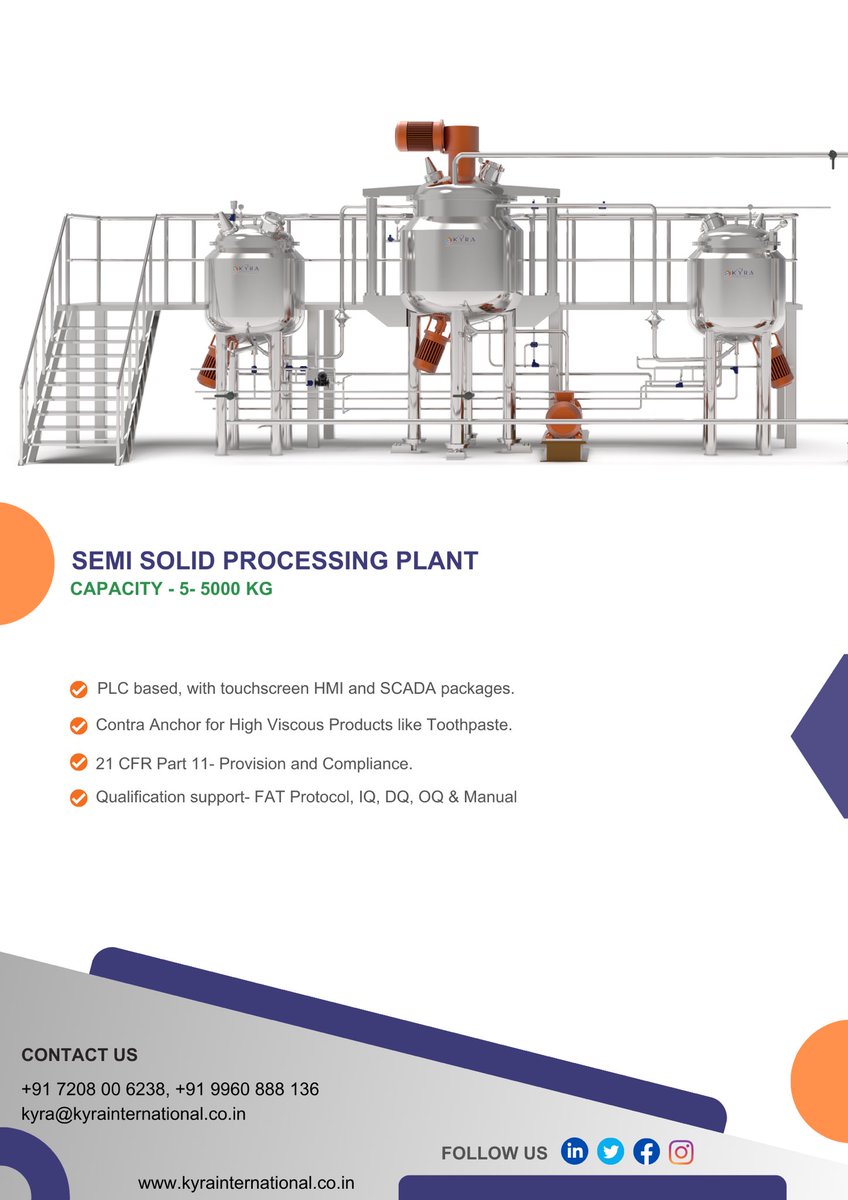 KYRA

KYRA

KYRA

SEMI SOLID PROCESSING PLANT
CAPACITY - 5- 5000 KG

PLC based, with touchscreen HMI and SCADA packages.

Contra Anchor for High Viscous Products like Toothpaste.

21 CFR Part 11- Provision and Compliance.

Qualification support- FAT Protocol, IQ, DQ, OQ & Manual

CONTACT US
+91 7208 00 6238, +91 9960 888 136
kyra@kyrainternational.co.in

FOLLOW US

www.kyrainternational.co.in